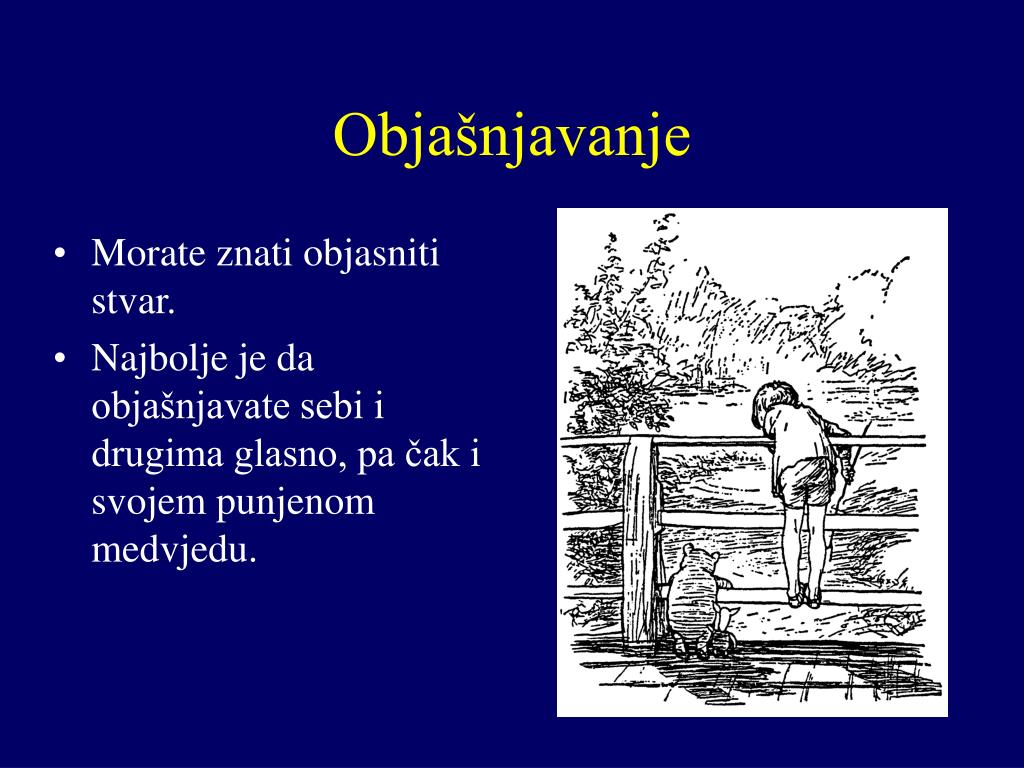 Objašnjavanje

• Morate znati objasniti stvar.
• Najbolje je da objašnjavate sebi i drugima glasno, pa čak i svojem punjenom medvjedu.